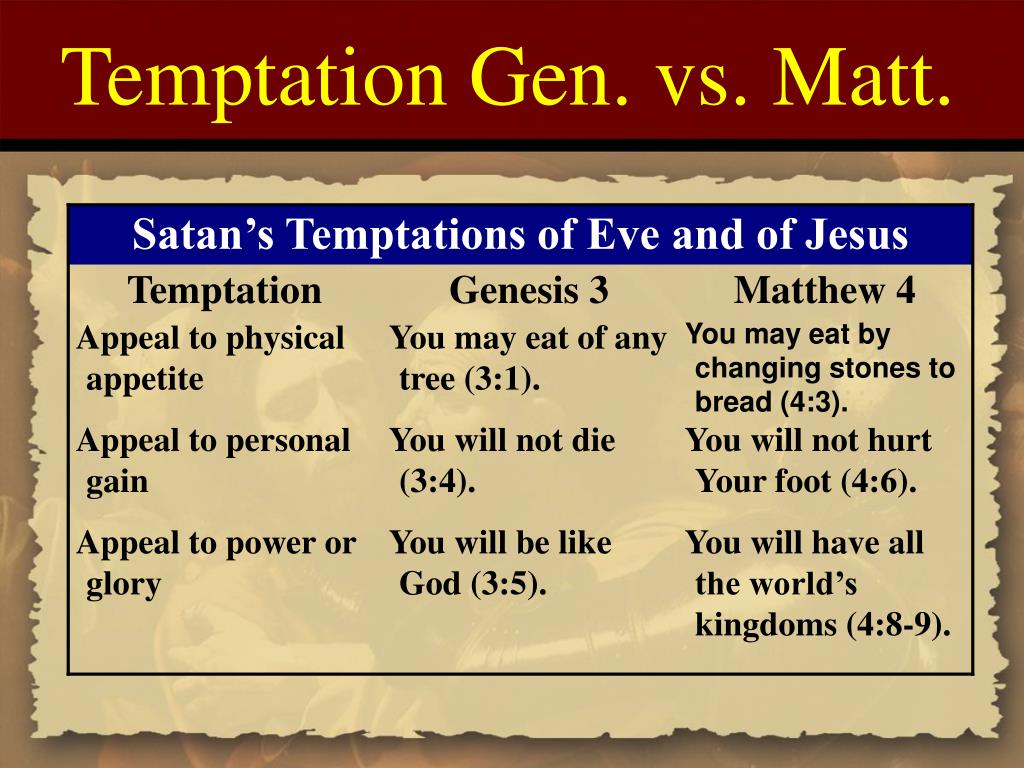 Temptation Gen. vs. Matt.

Satan's Temptations of Eve and of Jesus

| Temptation | Genesis 3 | Matthew 4 |
|---|---|---|
| Appeal to physical appetite | You may eat of any tree (3:1). | You may eat by changing stones to bread (4:3). |
| Appeal to personal gain | You will not die (3:4). | You will not hurt Your foot (4:6). |
| Appeal to power or glory | You will be like God (3:5). | You will have all the world's kingdoms (4:8-9). |